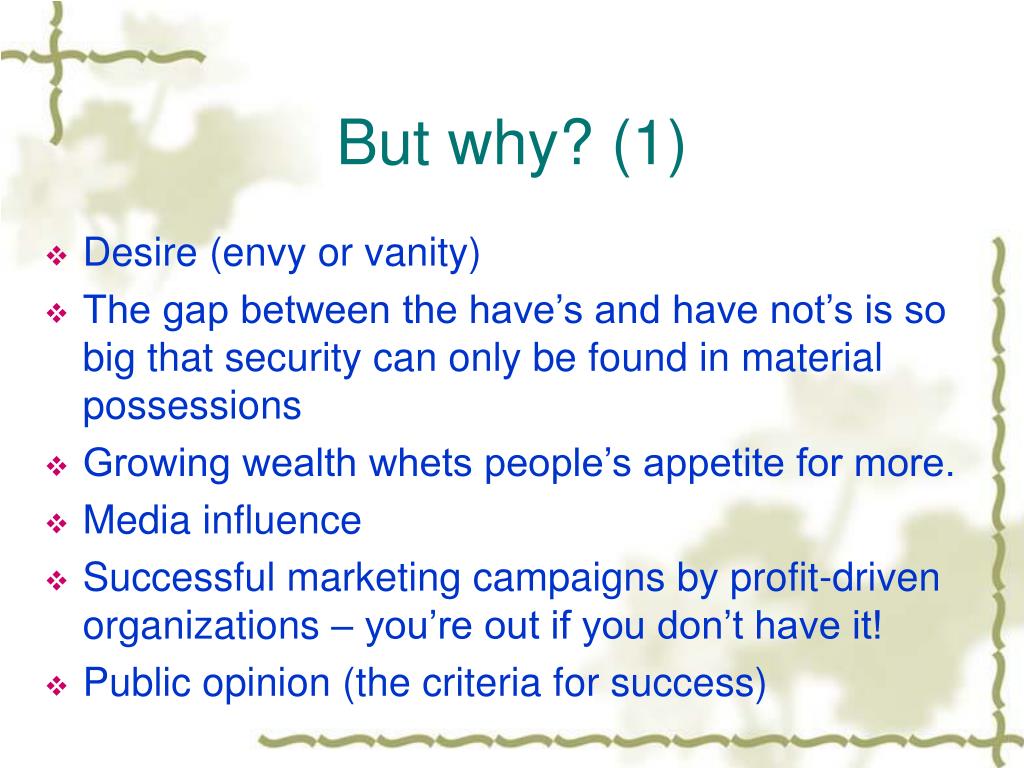 But why? (1)

❖ Desire (envy or vanity)
❖ The gap between the have’s and have not’s is so big that security can only be found in material possessions
❖ Growing wealth whets people’s appetite for more.
❖ Media influence
❖ Successful marketing campaigns by profit-driven organizations – you’re out if you don’t have it!
❖ Public opinion (the criteria for success)